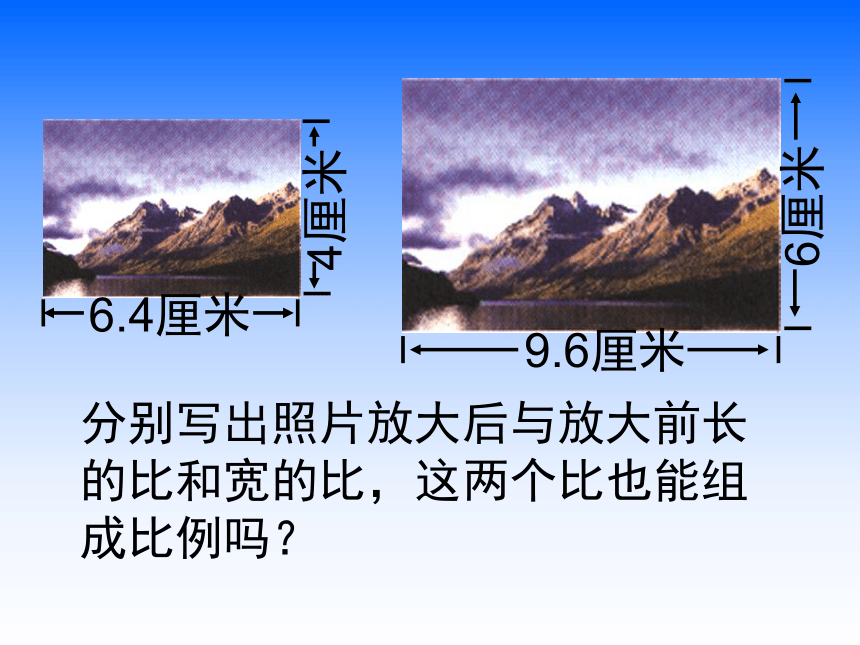 4厘米

6.4厘米

6厘米

9.6厘米

分别写出照片放大后与放大前长的比和宽的比，这两个比也能组成比例吗？